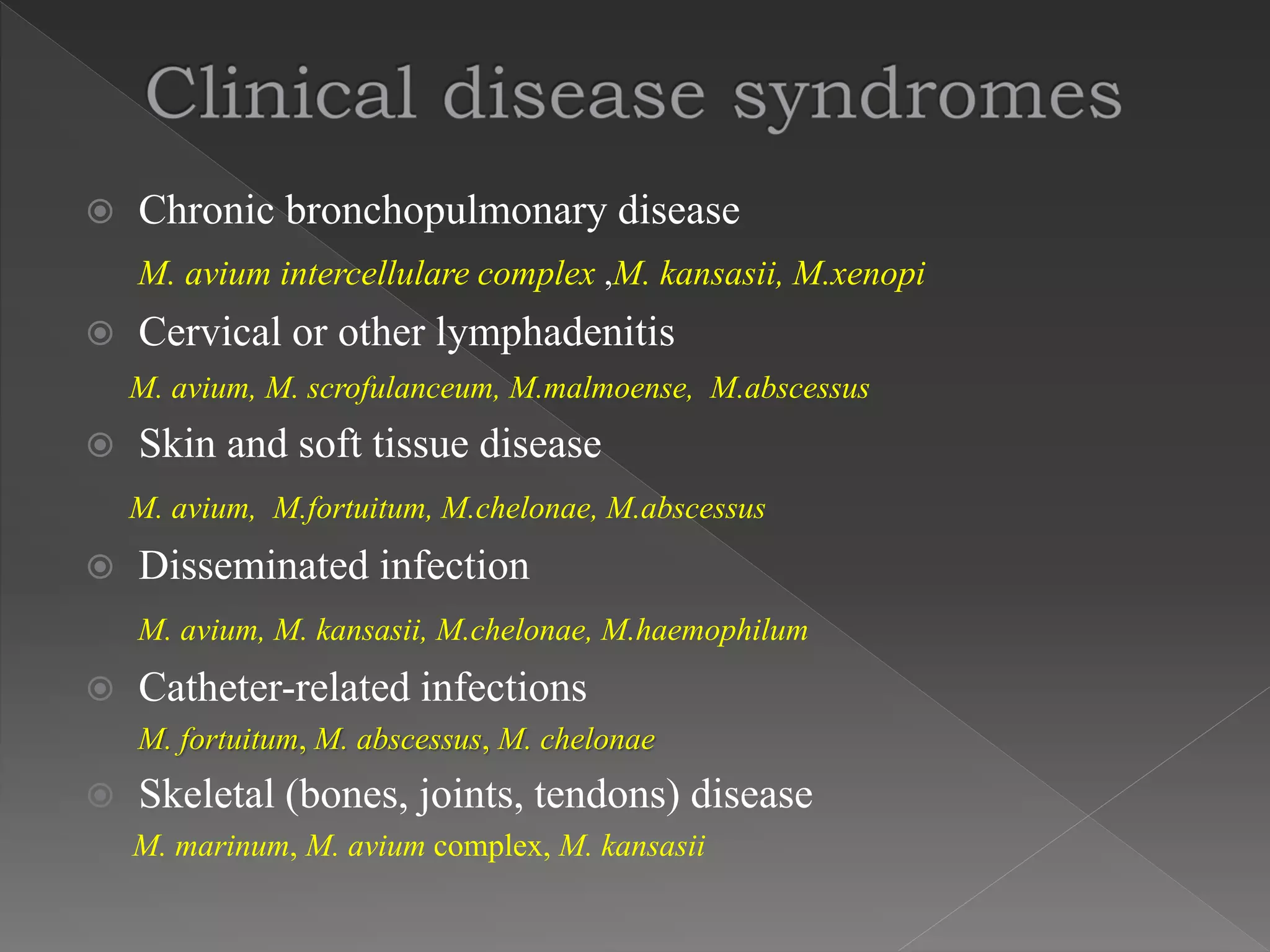 Clinical disease syndromes

Chronic bronchopulmonary disease

M. avium intercellulare complex ,M. kansasii, M.xenopi

Cervical or other lymphadenitis

M. avium, M. scrofulanceum, M.malmoense, M.abscessus

Skin and soft tissue disease

M. avium, M.fortuitum, M.chelonae, M.abscessus

Disseminated infection

M. avium, M. kansasii, M.chelonae, M.haemophilum

Catheter-related infections

M. fortuitum, M. abscessus, M. chelonae

Skeletal (bones, joints, tendons) disease

M. marinum, M. avium complex, M. kansasii